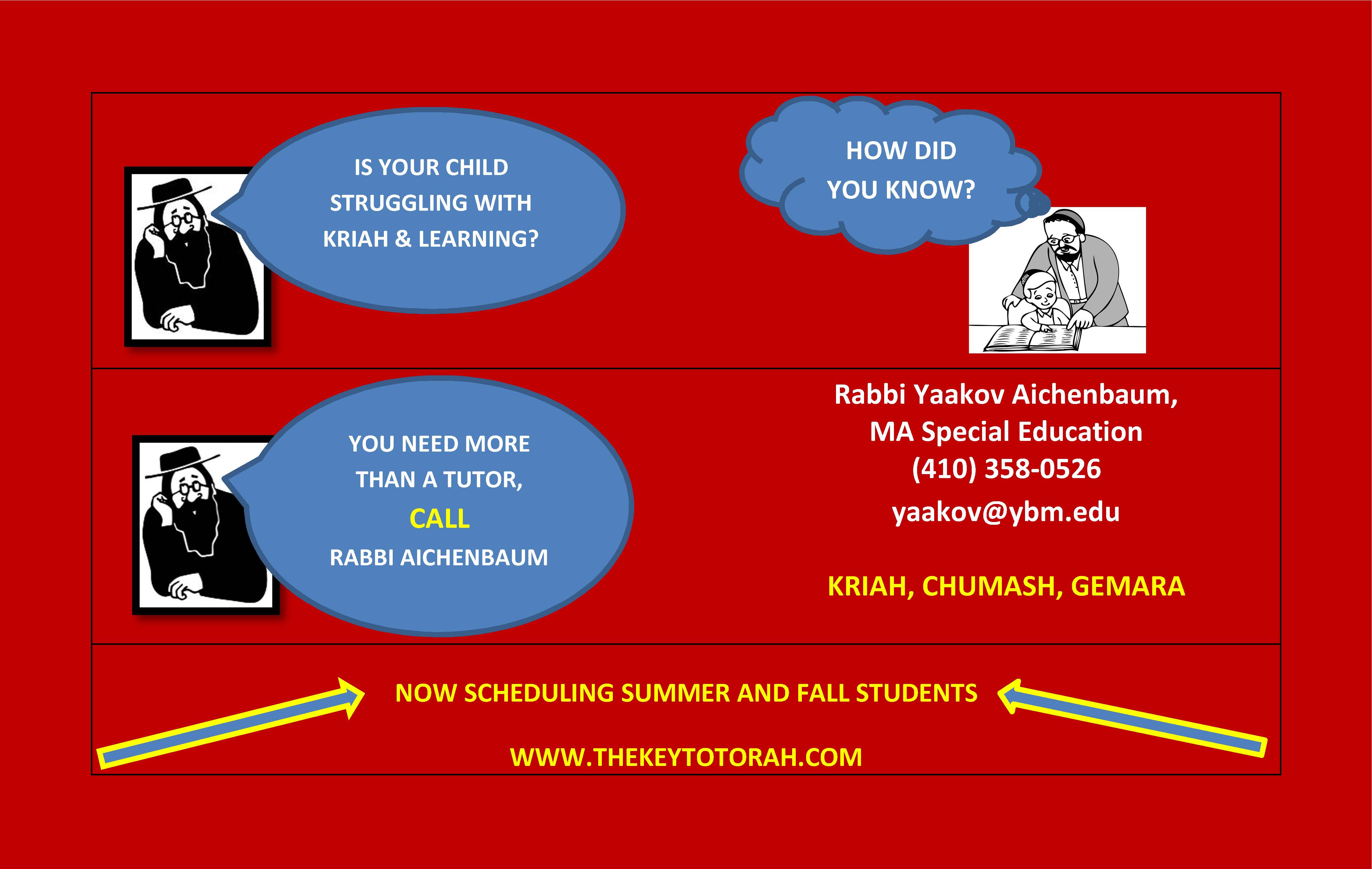 IS YOUR CHILD STRUGGLING WITH KRIAH & LEARNING?

HOW DID YOU KNOW?

YOU NEED MORE THAN A TUTOR, CALL RABBI AICHENBAUM

Rabbi Yaakov Aichenbaum, MA Special Education
(410) 358-0526
yaakov@ybm.edu

KRIAH, CHUMASH, GEMARA

NOW SCHEDULING SUMMER AND FALL STUDENTS

WWW.THEKEYTOTORAH.COM